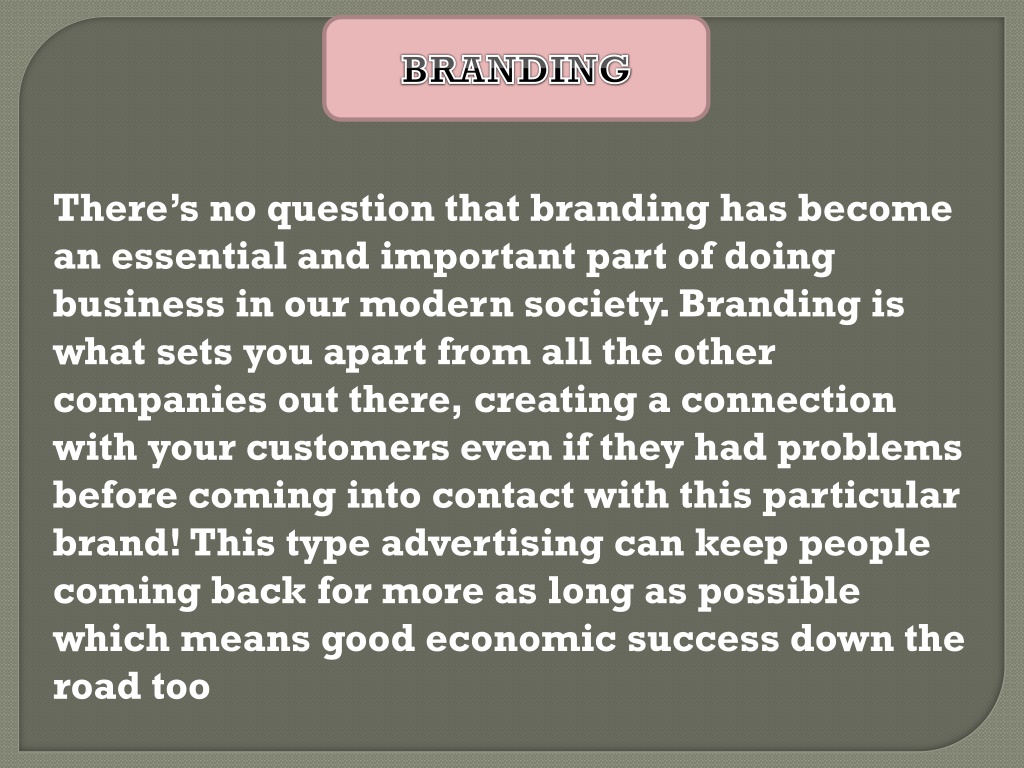 BRANDING

There’s no question that branding has become an essential and important part of doing business in our modern society. Branding is what sets you apart from all the other companies out there, creating a connection with your customers even if they had problems before coming into contact with this particular brand! This type advertising can keep people coming back for more as long as possible which means good economic success down the road too